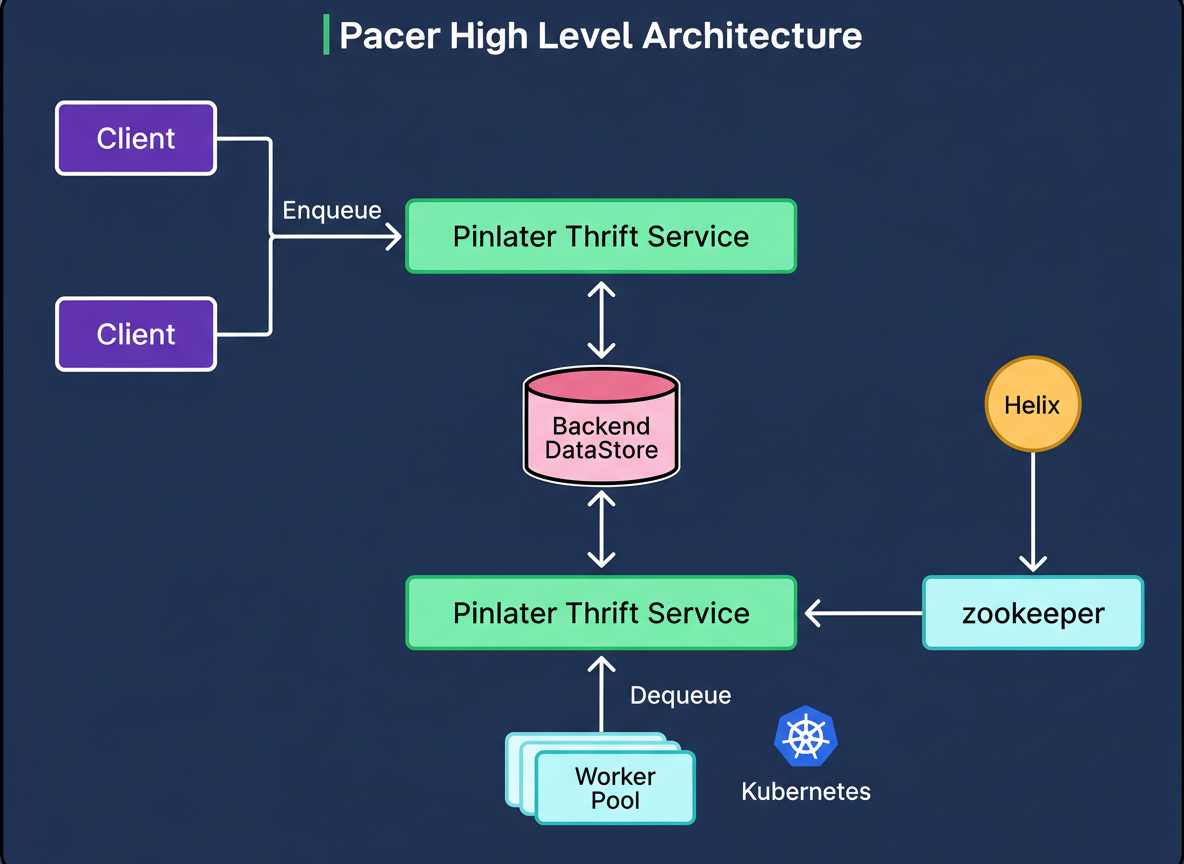 Pacer High Level Architecture

Client

Client

Enqueue

Pinlater Thrift Service

Backend DataStore

Helix

Pinlater Thrift Service

zookeeper

Dequeue

Worker Pool

Kubernetes